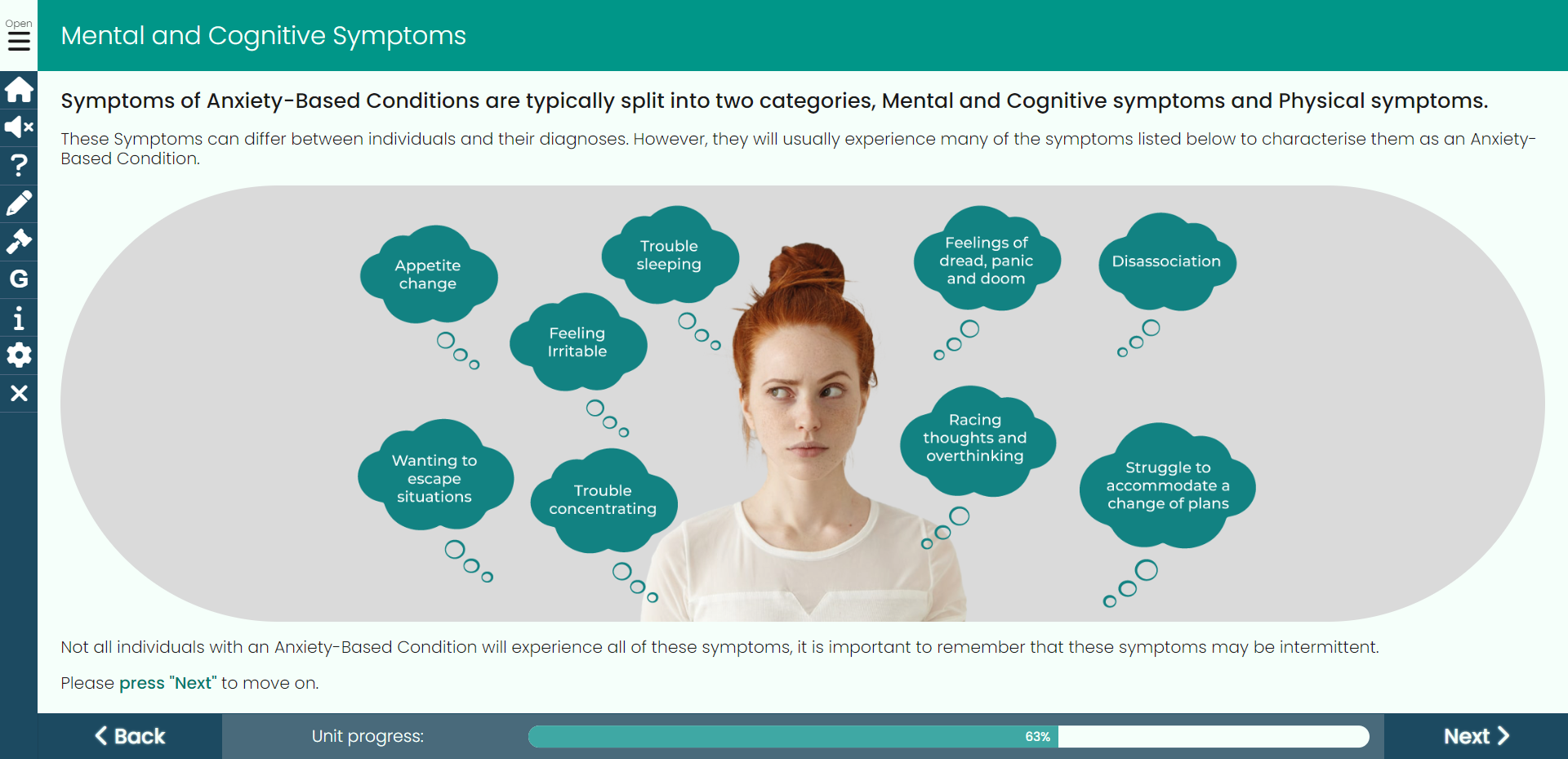 Open

G

Mental and Cognitive Symptoms

Symptoms of Anxiety-Based Conditions are typically split into two categories, Mental and Cognitive symptoms and Physical symptoms.

These Symptoms can differ between individuals and their diagnoses. However, they will usually experience many of the symptoms listed below to characterise them as an Anxiety-Based Condition.

Appetite change

Trouble sleeping

Feeling Irritable

Feelings of dread, panic and doom

Disassociation

Wanting to escape situations

Trouble concentrating

Racing thoughts and overthinking

Struggle to accommodate a change of plans

Not all individuals with an Anxiety-Based Condition will experience all of these symptoms, it is important to remember that these symptoms may be intermittent.

Please press "Next" to move on.

Back

Unit progress:

63%

Next